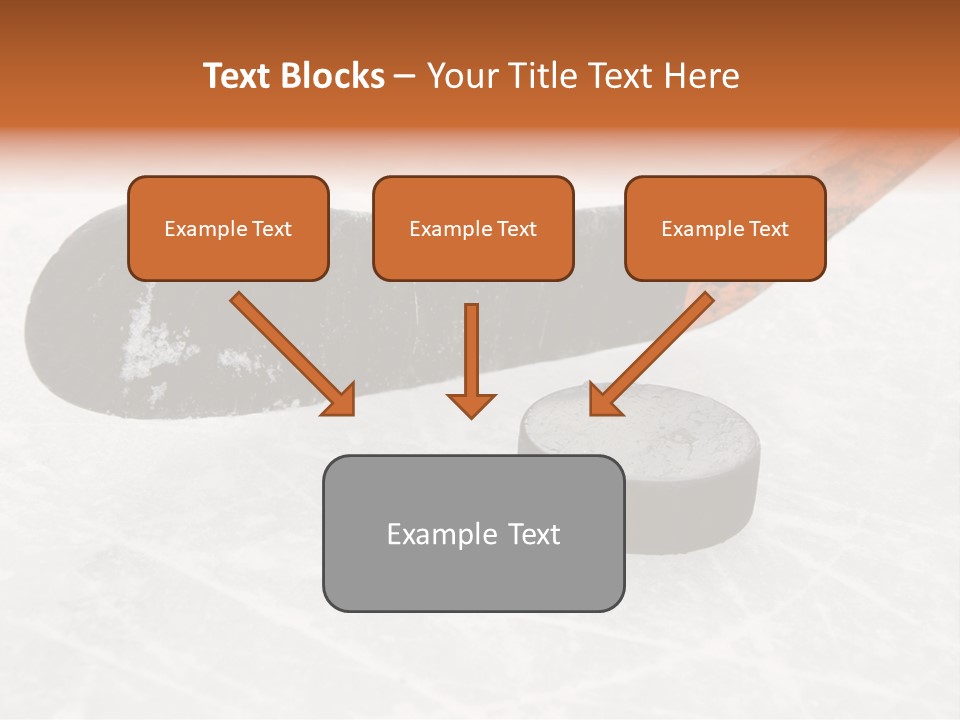 Text Blocks – Your Title Text Here

Example Text

Example Text

Example Text

Example Text